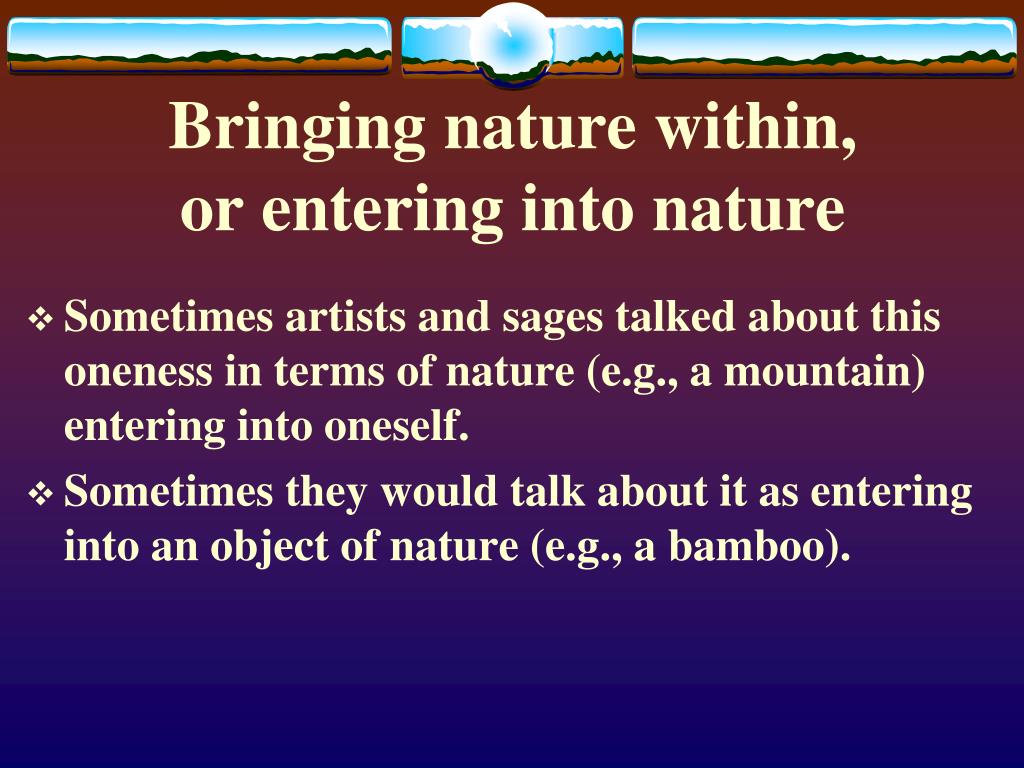 Bringing nature within,
or entering into nature

❖ Sometimes artists and sages talked about this oneness in terms of nature (e.g., a mountain) entering into oneself.

❖ Sometimes they would talk about it as entering into an object of nature (e.g., a bamboo).